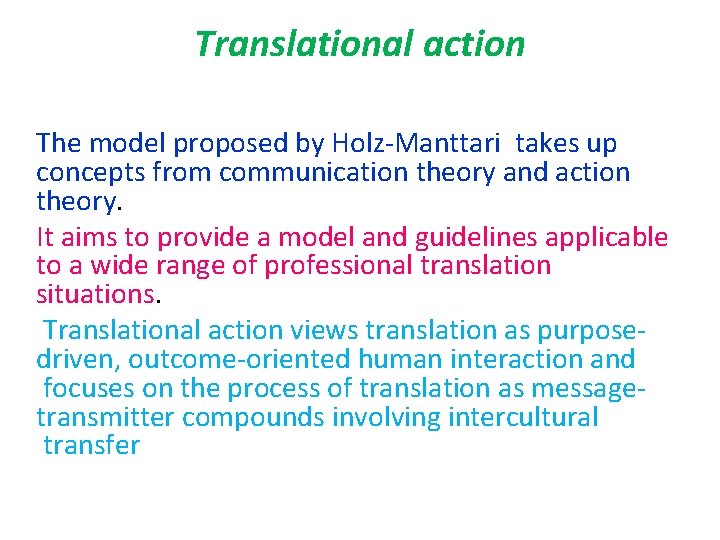 Translational action

The model proposed by Holz-Manttari takes up concepts from communication theory and action theory.

It aims to provide a model and guidelines applicable to a wide range of professional translation situations.

Translational action views translation as purpose-driven, outcome-oriented human interaction and focuses on the process of translation as message-transmitter compounds involving intercultural transfer